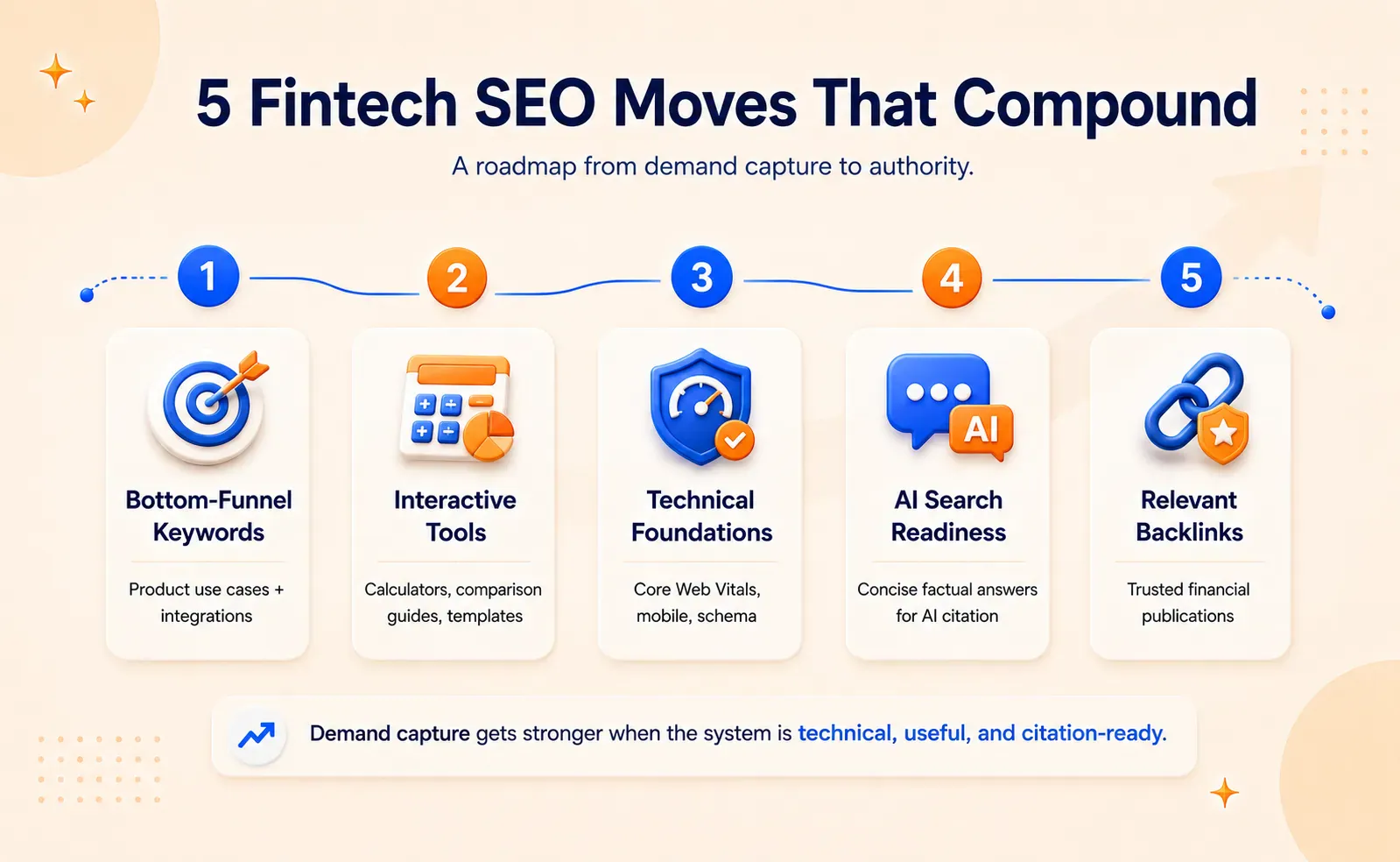 5 Fintech SEO Moves That Compound

A roadmap from demand capture to authority.

1

Bottom-Funnel Keywords

Product use cases + integrations

2

Interactive Tools

Calculators, comparison guides, templates

3

Technical Foundations

Core Web Vitals, mobile, schema

4

AI

AI Search Readiness

Concise factual answers for AI citation

5

Relevant Backlinks

Trusted financial publications

Demand capture gets stronger when the system is technical, useful, and citation-ready.